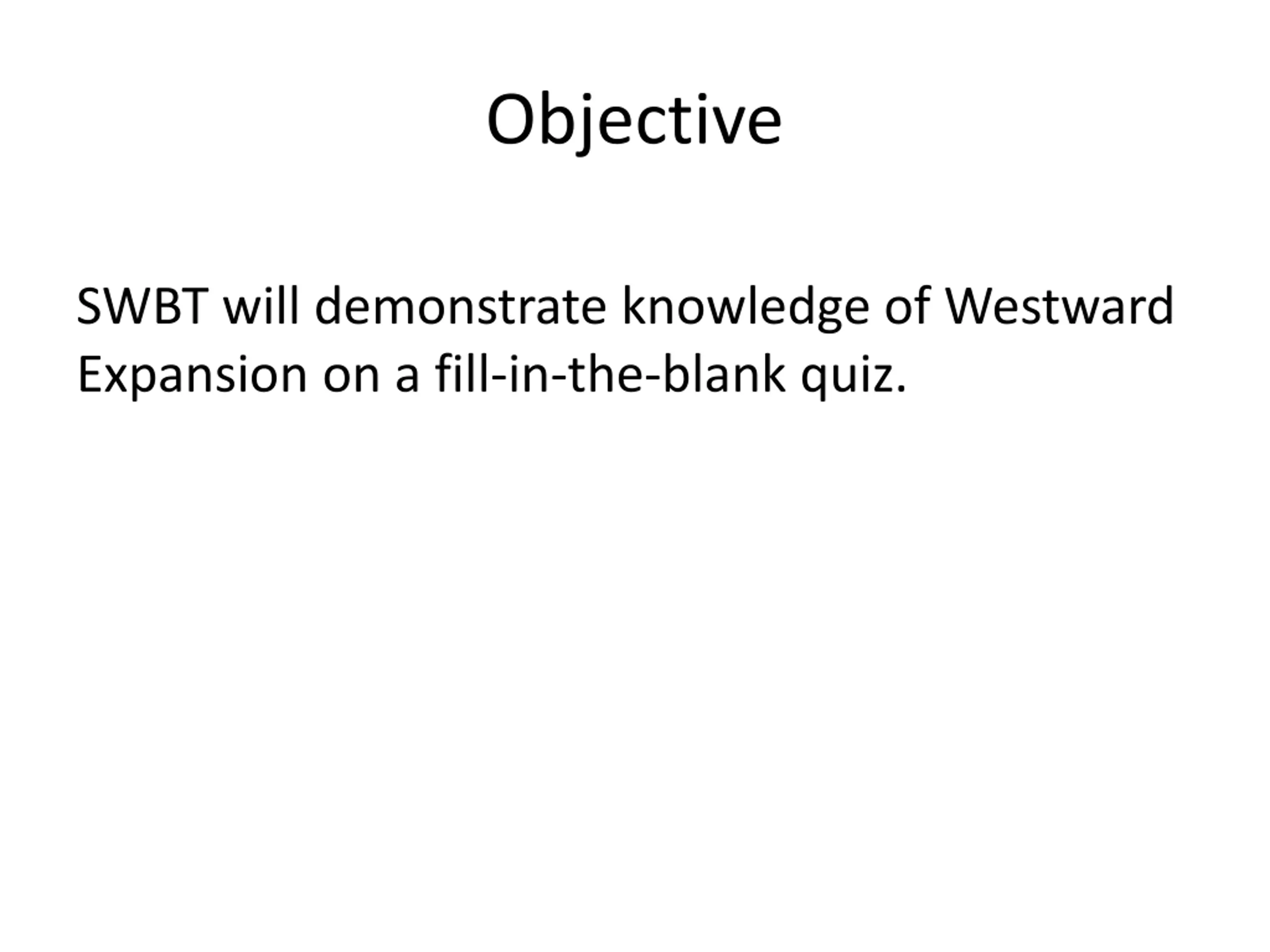 Objective

SWBT will demonstrate knowledge of Westward Expansion on a fill-in-the-blank quiz.